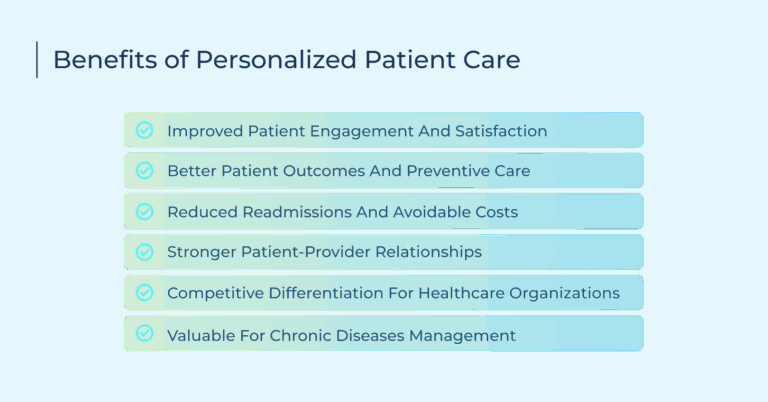 Benefits of Personalized Patient Care

Improved Patient Engagement And Satisfaction

Better Patient Outcomes And Preventive Care

Reduced Readmissions And Avoidable Costs

Stronger Patient-Provider Relationships

Competitive Differentiation For Healthcare Organizations

Valuable For Chronic Diseases Management